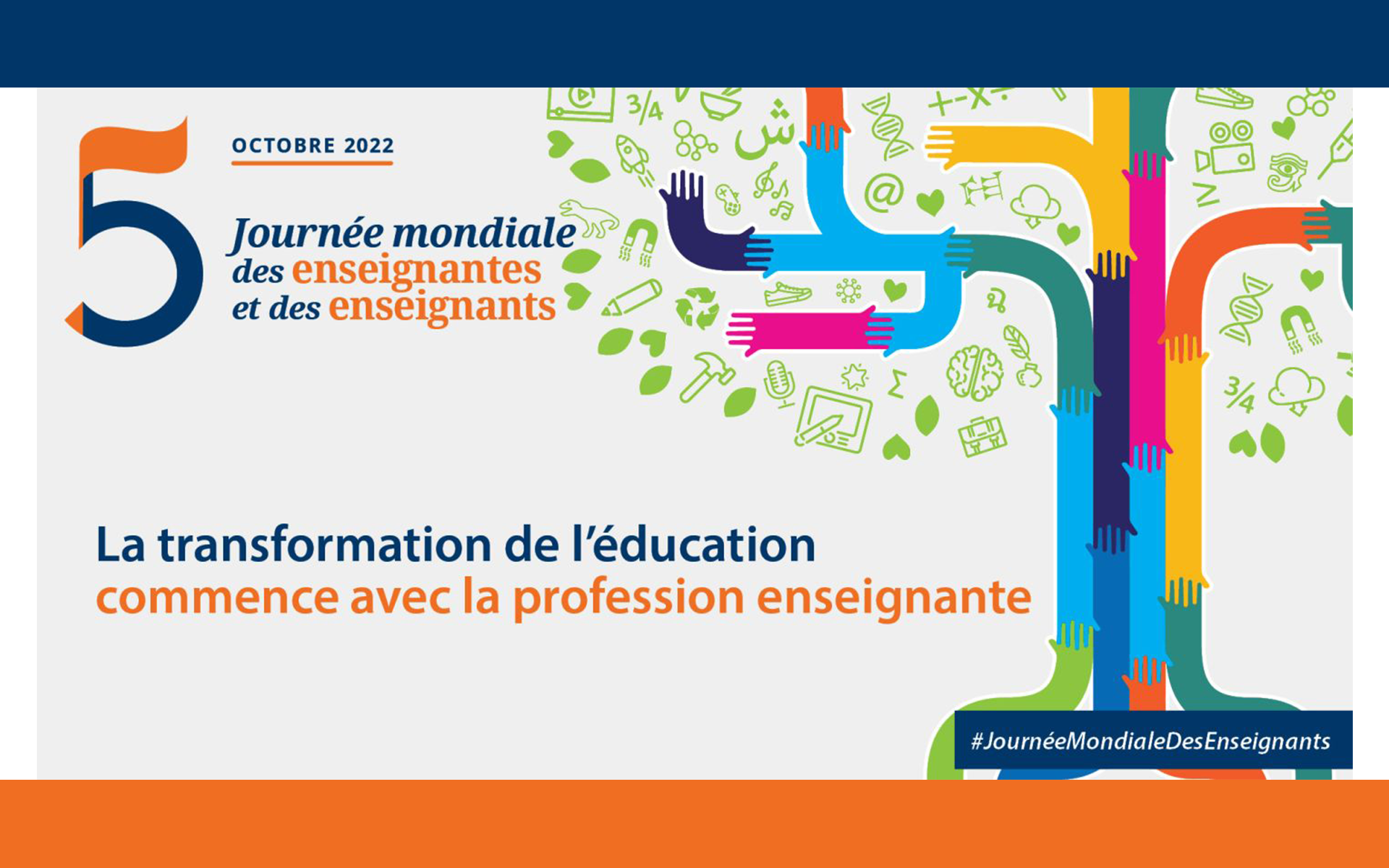 5

OCTOBRE 2022

Journée mondiale des enseignantes et des enseignants

La transformation de l'éducation commence avec la profession enseignante

#JournéeMondialeDesEnseignants